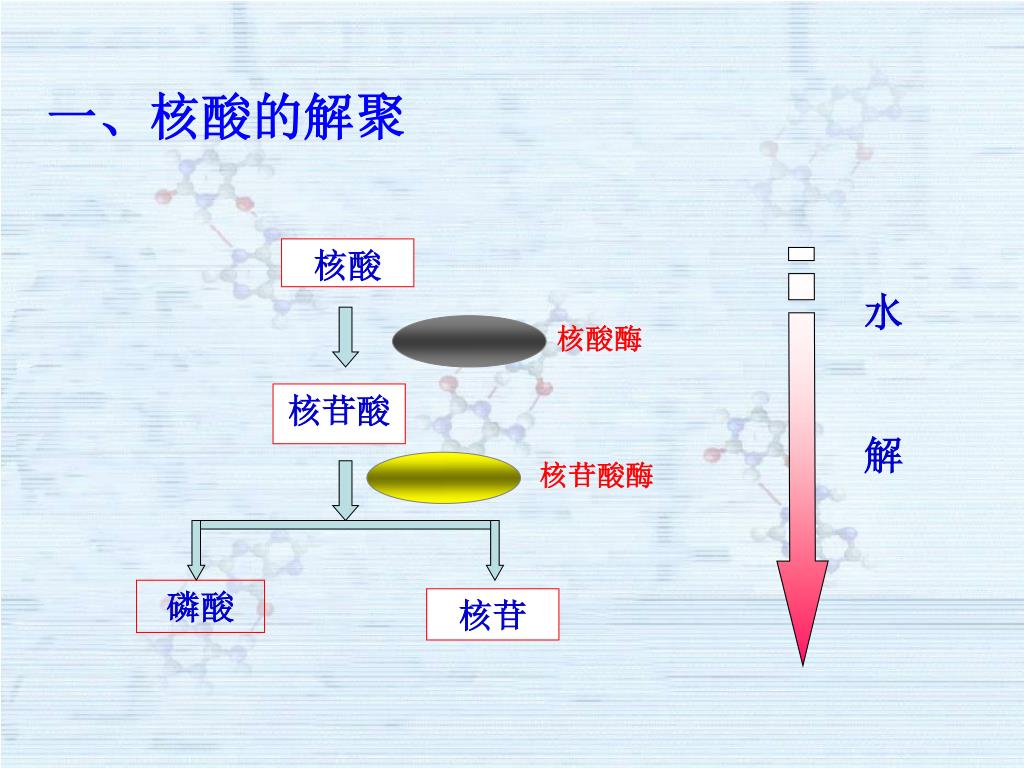 一、核酸的解聚

核酸

核酸酶

核苷酸

核苷酸酶

磷酸

核苷

水

解